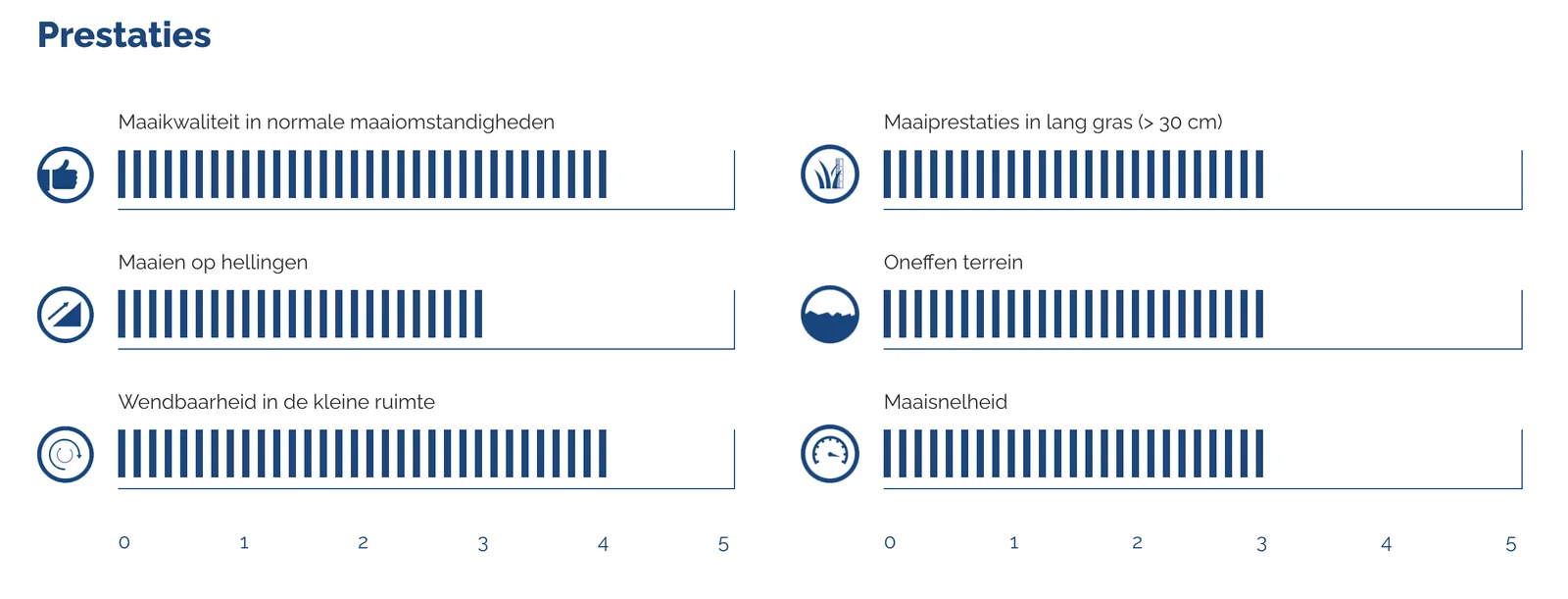 Prestaties

Maaikwaliteit in normale maaiomstandigheden

Maaien op hellingen

Wendbaarheid in de kleine ruimte

0 1 2 3 4 5

Maaiprestaties in lang gras (> 30 cm)

Oneffen terrein

Maaisnelheid

0 1 2 3 4 5